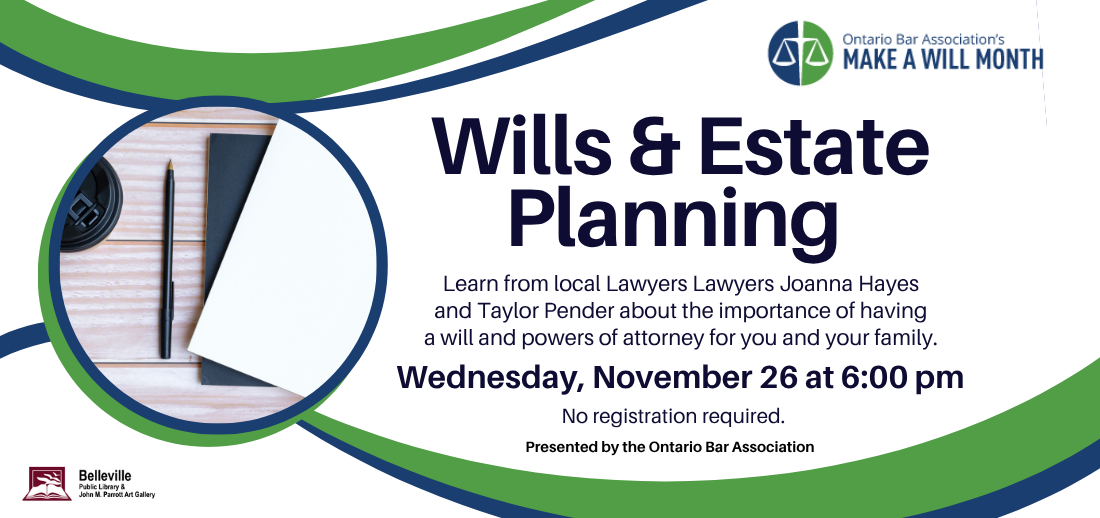 Ontario Bar Association's
MAKE A WILL MONTH

Wills & Estate Planning

Learn from local Lawyers Lawyers Joanna Hayes and Taylor Pender about the importance of having a will and powers of attorney for you and your family.

Wednesday, November 26 at 6:00 pm

No registration required.

Presented by the Ontario Bar Association

Belleville
Public Library &
John M. Parrott Art Gallery